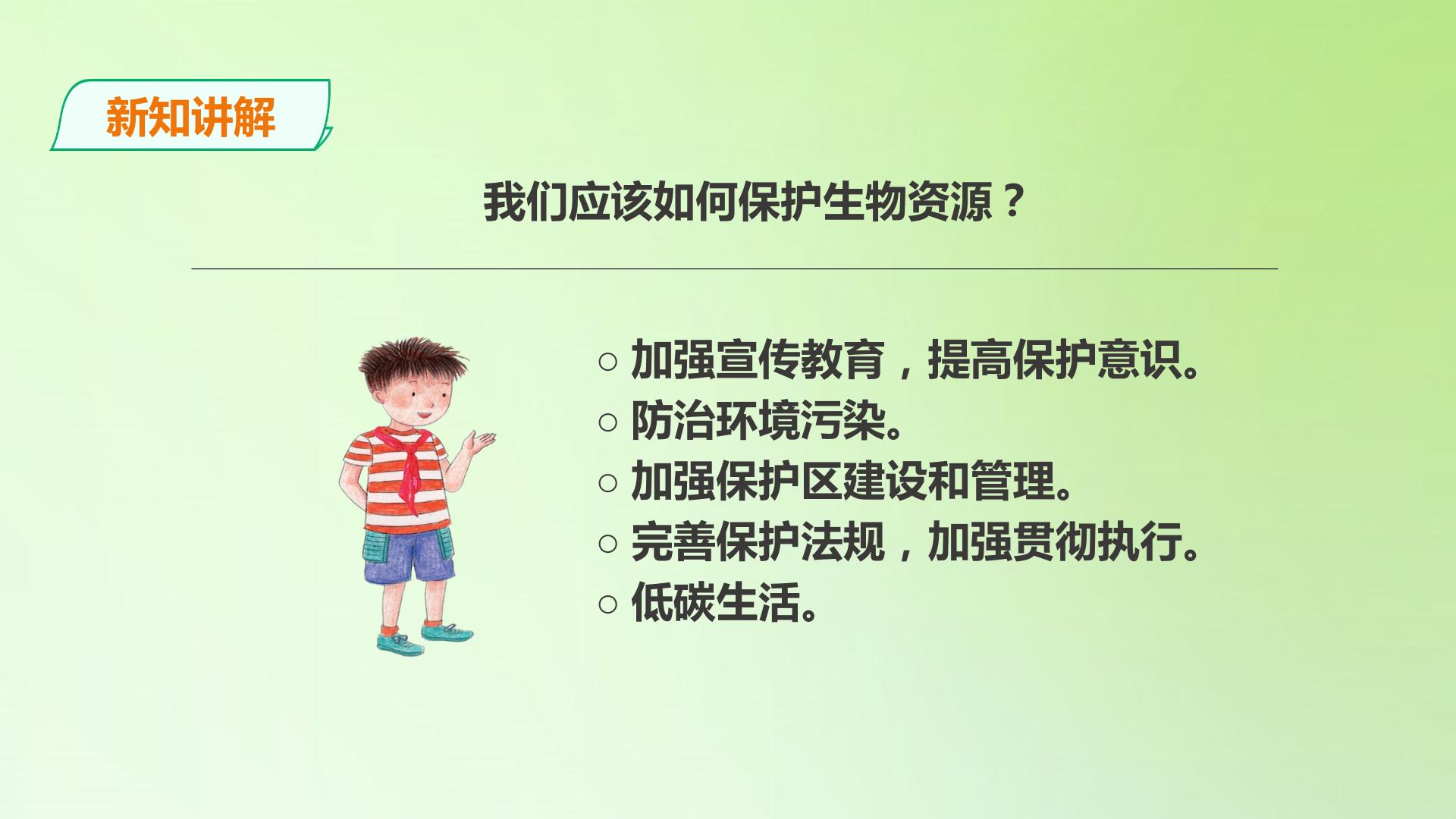 新知讲解

我们应该如何保护生物资源？

○ 加强宣传教育，提高保护意识。
○ 防治环境污染。
○ 加强保护区建设和管理。
○ 完善保护法规，加强贯彻执行。
○ 低碳生活。